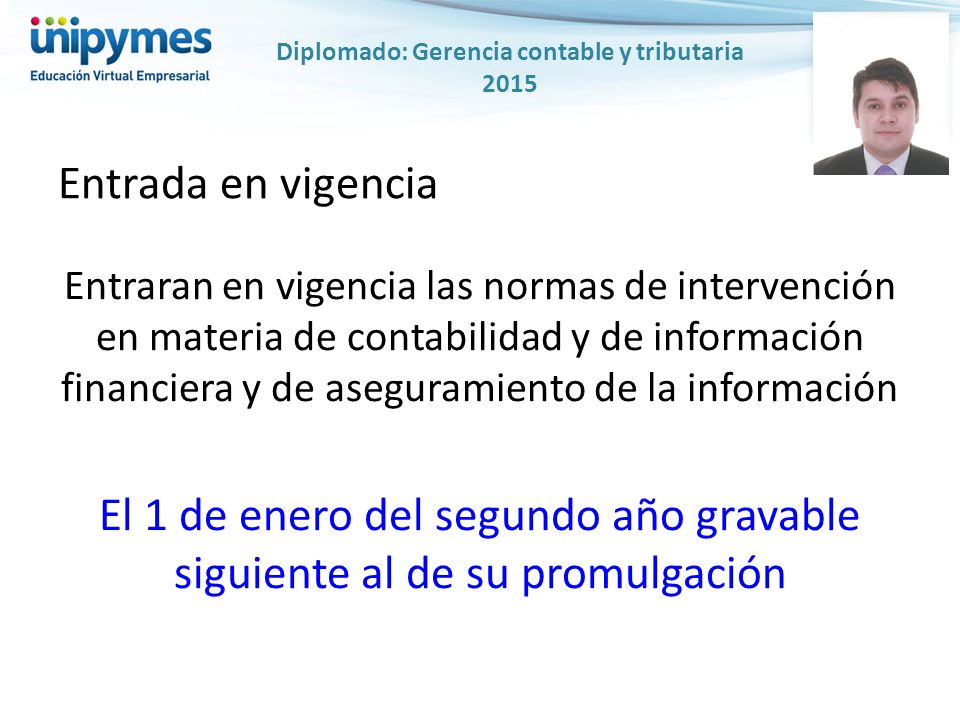 unipymes
Educación Virtual Empresarial

Diplomado: Gerencia contable y tributaria 2015

Entrada en vigencia

Entraran en vigencia las normas de intervención en materia de contabilidad y de información financiera y de aseguramiento de la información

El 1 de enero del segundo año gravable siguiente al de su promulgación